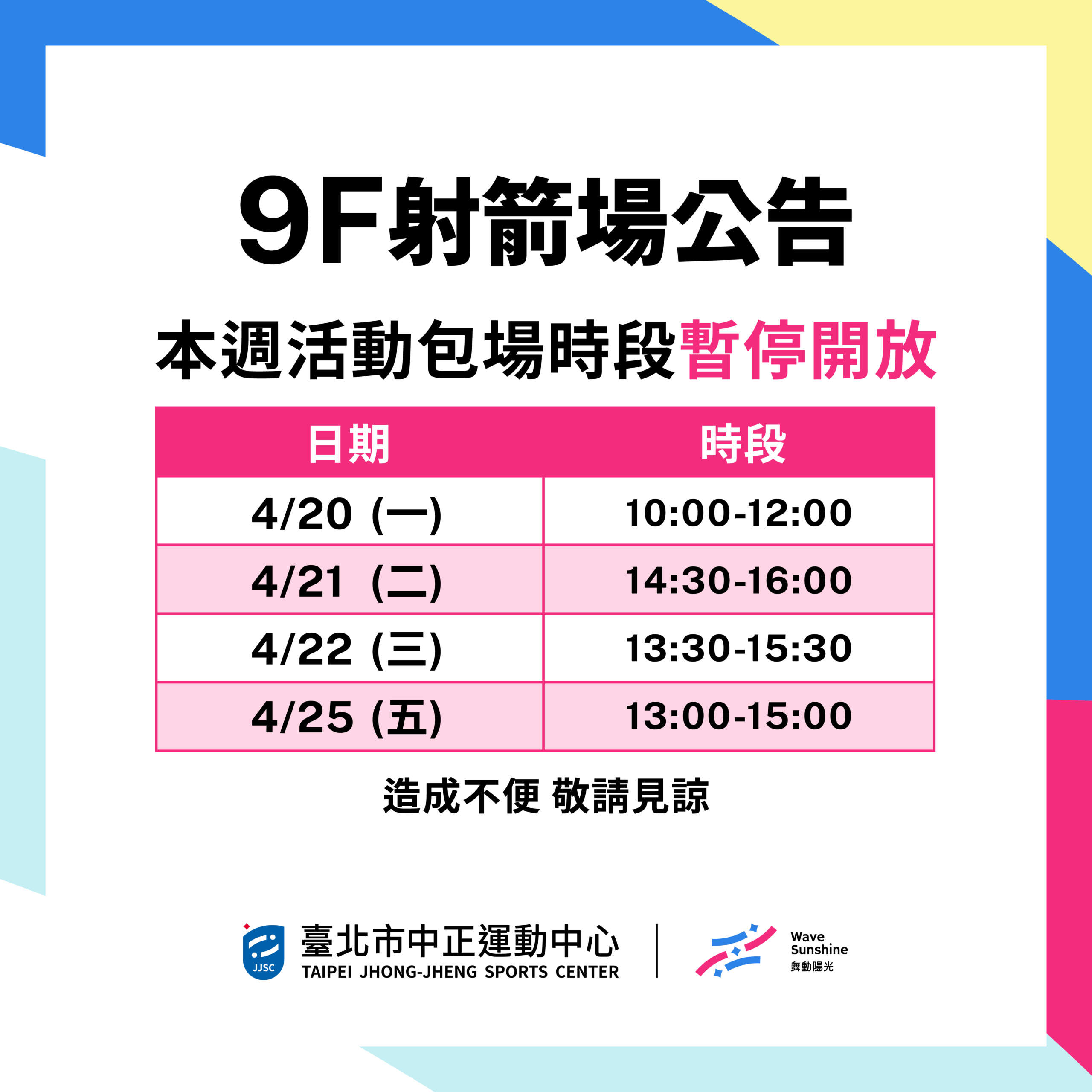 9F射箭場公告

本週活動包場時段暫停開放

| 日期 | 時段 |
|---|---|
| 4/20 (一) | 10:00-12:00 |
| 4/21 (二) | 14:30-16:00 |
| 4/22 (三) | 13:30-15:30 |
| 4/25 (五) | 13:00-15:00 |

造成不便 敬請見諒

JJSC
臺北市中正運動中心
TAIPEI JHONG-JHENG SPORTS CENTER

Wave Sunshine
舞動陽光